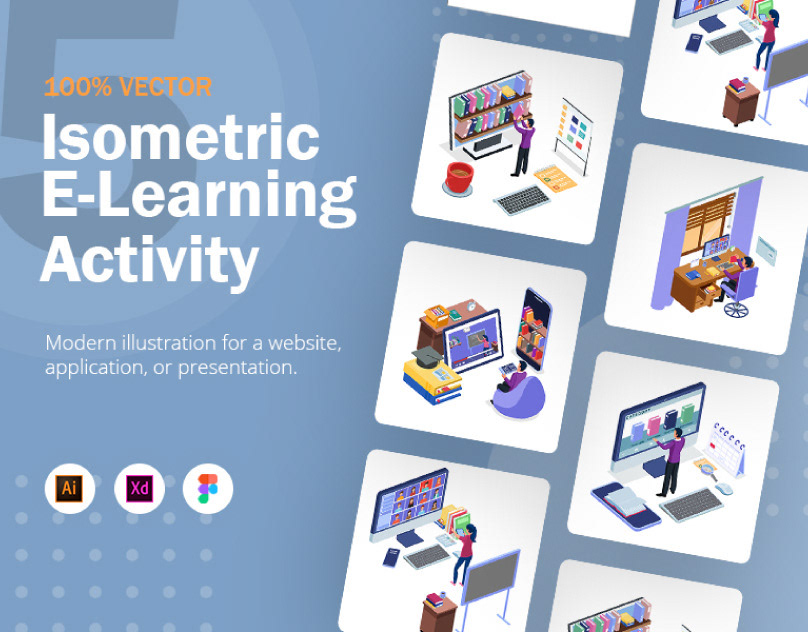 5

100% VECTOR

Isometric E-Learning Activity

Modern illustration for a website, application, or presentation.

Ai Xd